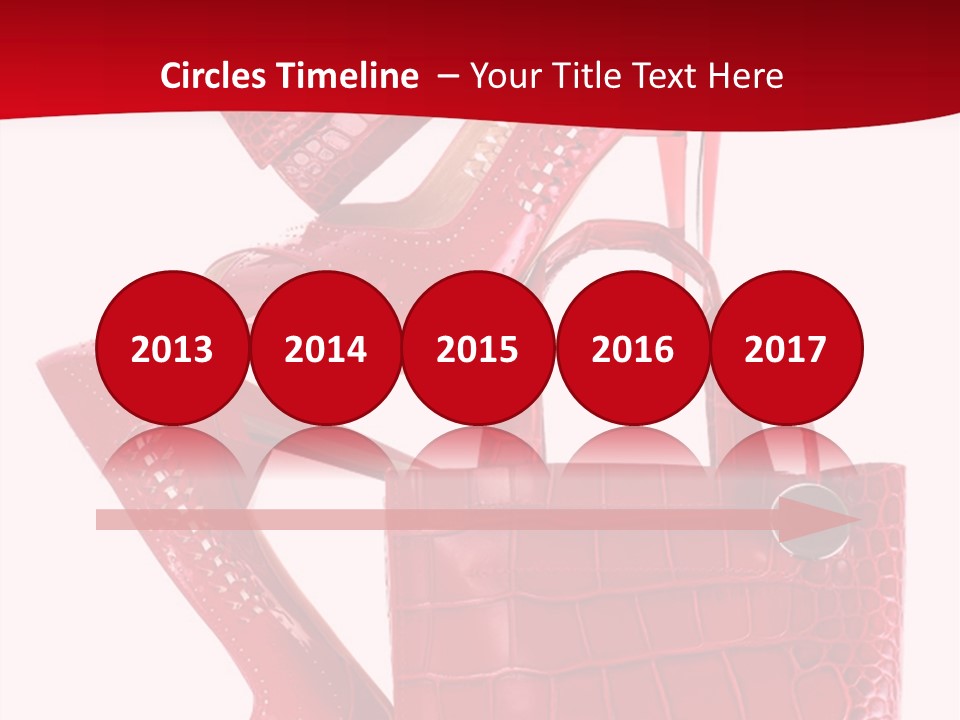 Circles Timeline – Your Title Text Here

2013
2014
2015
2016
2017